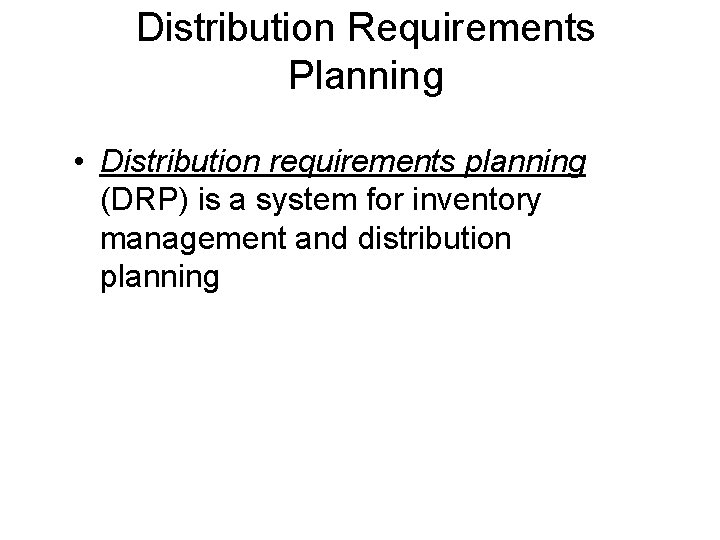 Distribution Requirements Planning

• Distribution requirements planning (DRP) is a system for inventory management and distribution planning